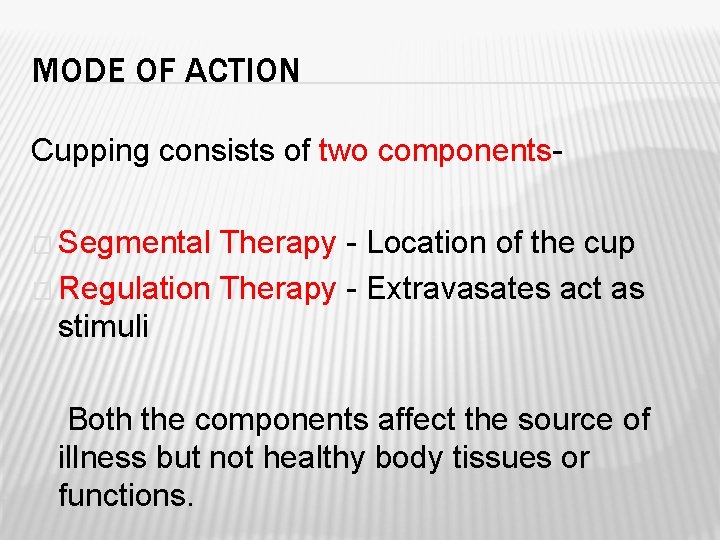 MODE OF ACTION

Cupping consists of two components-

Segmental Therapy - Location of the cup
Regulation Therapy - Extravasates act as stimuli

Both the components affect the source of illness but not healthy body tissues or functions.